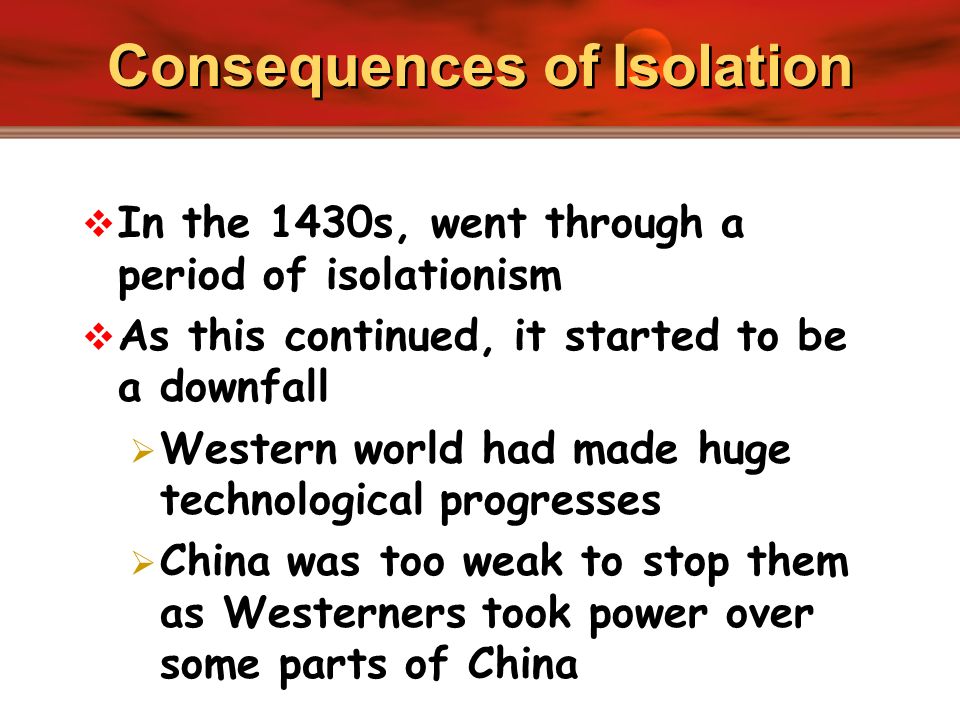 Consequences of Isolation

❖ In the 1430s, went through a period of isolationism

❖ As this continued, it started to be a downfall

➢ Western world had made huge technological progresses

➢ China was too weak to stop them as Westerners took power over some parts of China